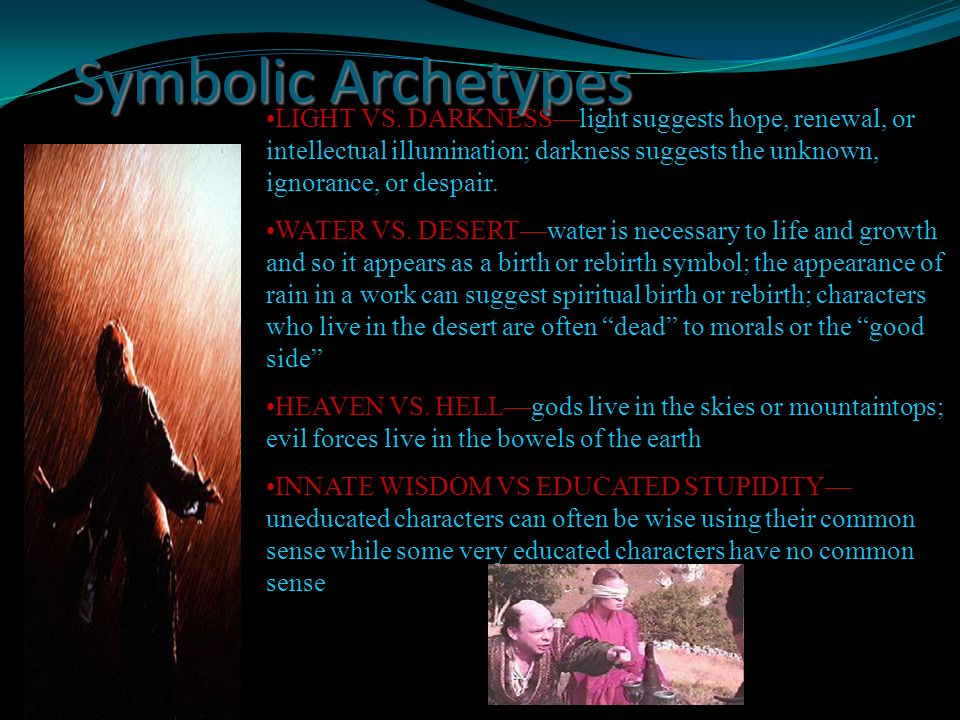 Symbolic Archetypes

•LIGHT VS. DARKNESS—light suggests hope, renewal, or intellectual illumination; darkness suggests the unknown, ignorance, or despair.

•WATER VS. DESERT—water is necessary to life and growth and so it appears as a birth or rebirth symbol; the appearance of rain in a work can suggest spiritual birth or rebirth; characters who live in the desert are often “dead” to morals or the “good side”

•HEAVEN VS. HELL—gods live in the skies or mountaintops; evil forces live in the bowels of the earth

•INNATE WISDOM VS EDUCATED STUPIDITY—uneducated characters can often be wise using their common sense while some very educated characters have no common sense